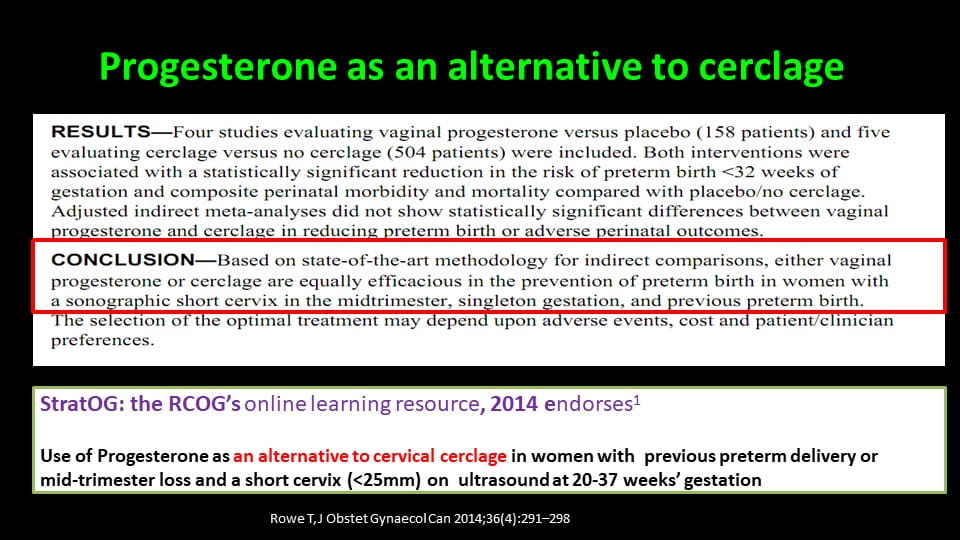 Progesterone as an alternative to cerclage

RESULTS—Four studies evaluating vaginal progesterone versus placebo (158 patients) and five evaluating cerclage versus no cerclage (504 patients) were included. Both interventions were associated with a statistically significant reduction in the risk of preterm birth <32 weeks of gestation and composite perinatal morbidity and mortality compared with placebo/no cerclage. Adjusted indirect meta-analyses did not show statistically significant differences between vaginal progesterone and cerclage in reducing preterm birth or adverse perinatal outcomes.

CONCLUSION—Based on state-of-the-art methodology for indirect comparisons, either vaginal progesterone or cerclage are equally efficacious in the prevention of preterm birth in women with a sonographic short cervix in the midtrimester, singleton gestation, and previous preterm birth. The selection of the optimal treatment may depend upon adverse events, cost and patient/clinician preferences.

StratOG: the RCOG's online learning resource, 2014 endorses$^1$

Use of Progesterone as an alternative to cervical cerclage in women with previous preterm delivery or mid-trimester loss and a short cervix (<25mm) on ultrasound at 20-37 weeks' gestation

Rowe T, J Obstet Gynaecol Can 2014;36(4):291–298